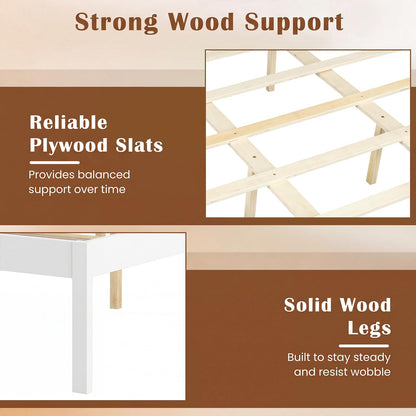 Strong Wood Support

Reliable Plywood Slats

Provides balanced support over time

Solid Wood Legs

Built to stay steady and resist wobble